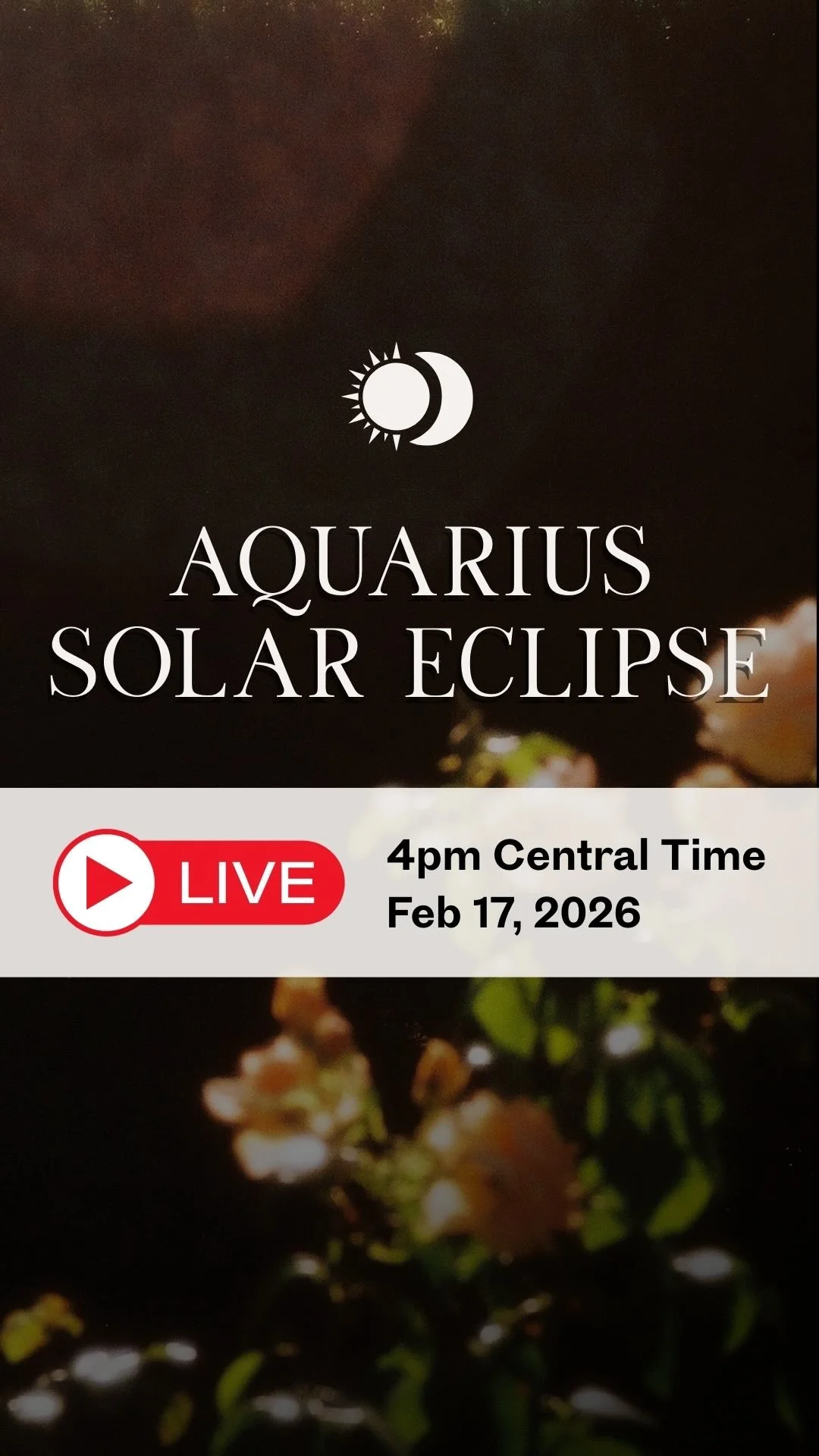 AQUARIUS
SOLAR ECLIPSE

LIVE

4pm Central Time
Feb 17, 2026